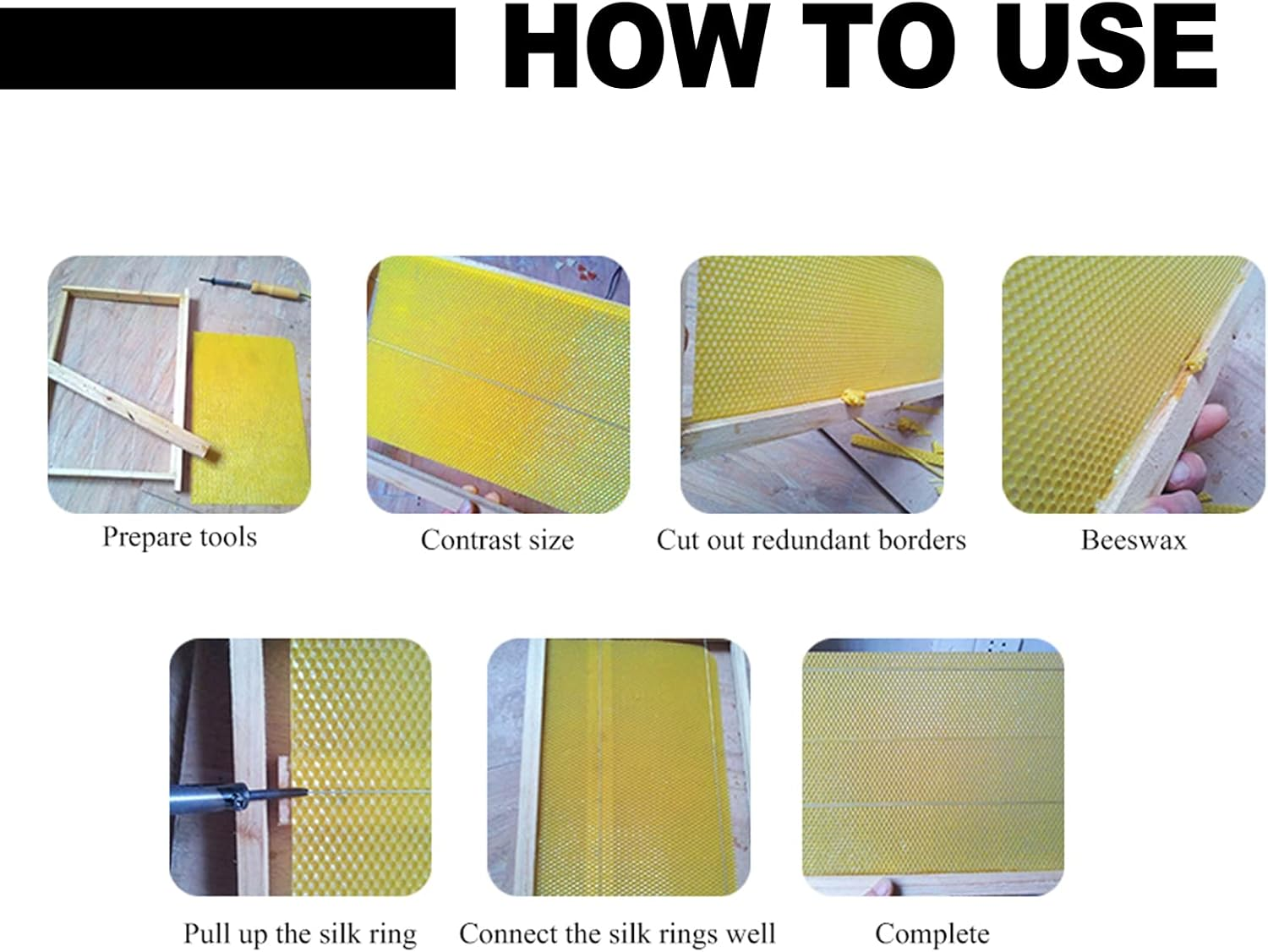 HOW TO USE

Prepare tools

Contrast size

Cut out redundant borders

Beeswax

Pull up the silk ring

Connect the silk rings well

Complete